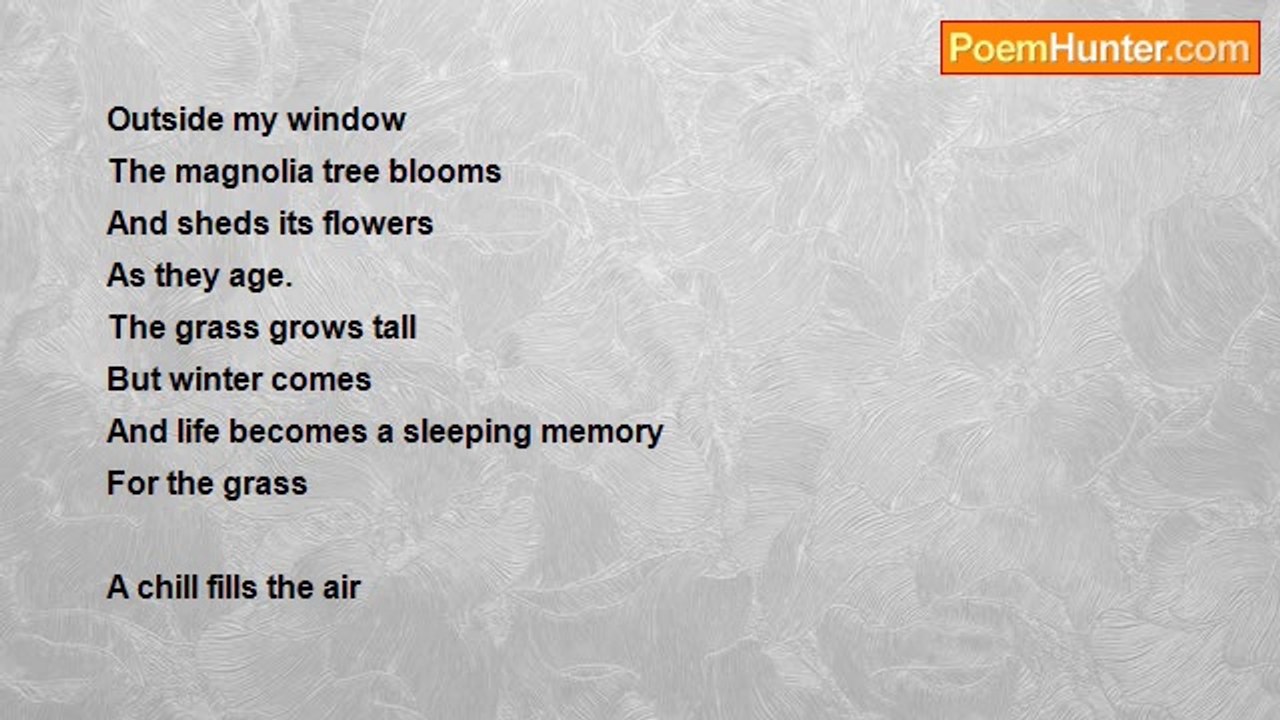 PoemHunter.com

Outside my window
The magnolia tree blooms
And sheds its flowers
As they age.
The grass grows tall
But winter comes
And life becomes a sleeping memory
For the grass

A chill fills the air